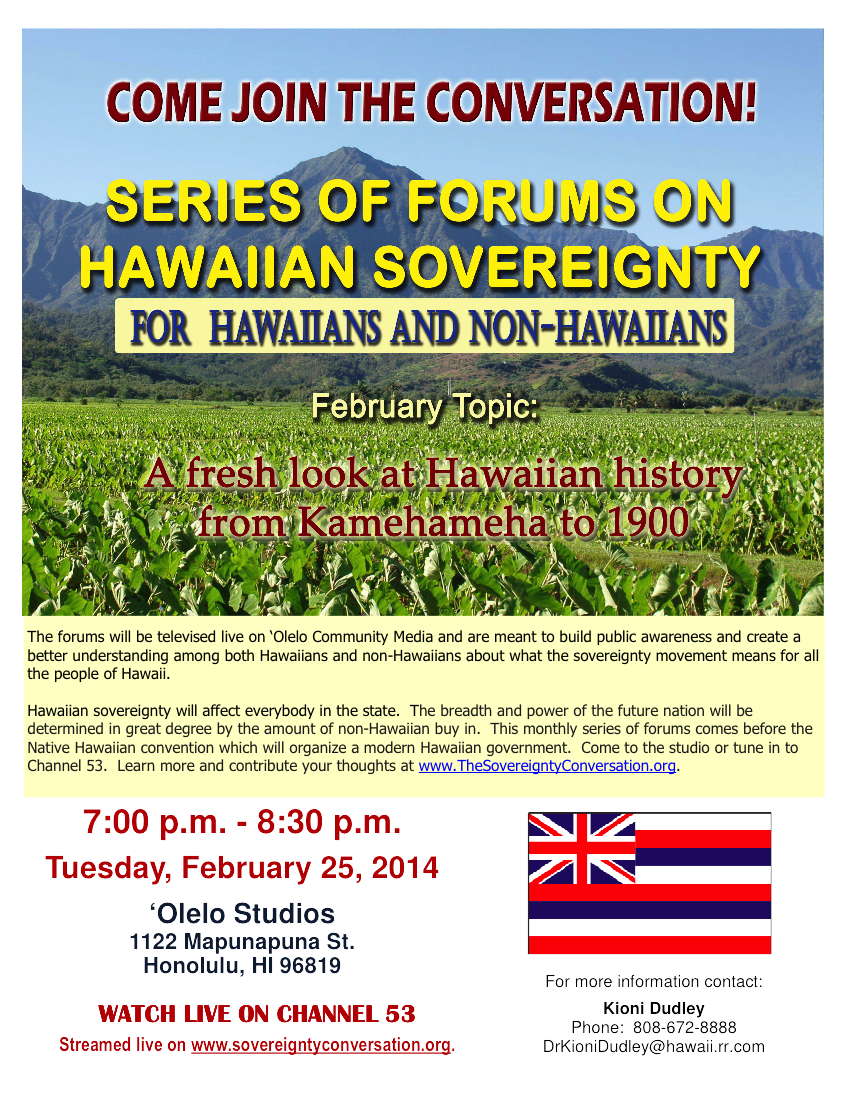 COME JOIN THE CONVERSATION!

SERIES OF FORUMS ON HAWAIIAN SOVEREIGNTY

FOR HAWAIIANS AND NON-HAWAIIANS

February Topic:

A fresh look at Hawaiian history from Kamehameha to 1900

The forums will be televised live on ʻOlelo Community Media and are meant to build public awareness and create a better understanding among both Hawaiians and non-Hawaiians about what the sovereignty movement means for all the people of Hawaii.

Hawaiian sovereignty will affect everybody in the state. The breadth and power of the future nation will be determined in great degree by the amount of non-Hawaiian buy in. This monthly series of forums comes before the Native Hawaiian convention which will organize a modern Hawaiian government. Come to the studio or tune in to Channel 53. Learn more and contribute your thoughts at www.TheSovereigntyConversation.org.

7:00 p.m. - 8:30 p.m.

Tuesday, February 25, 2014

ʻOlelo Studios
1122 Mapunapuna St.
Honolulu, HI 96819

WATCH LIVE ON CHANNEL 53

Streamed live on www.sovereigntyconversation.org.

For more information contact:

Kioni Dudley
Phone: 808-672-8888
DrKioniDudley@hawaii.rr.com